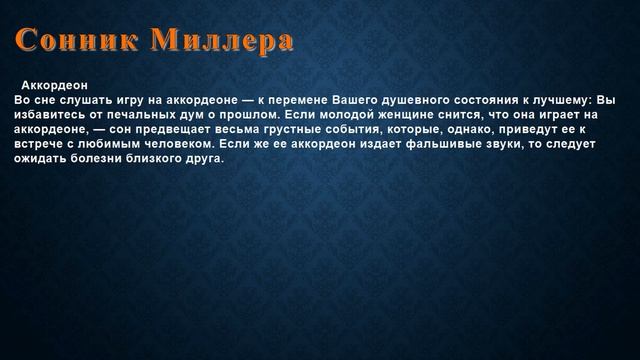 Сонник Миллера

Аккордеон
Во сне слушать игру на аккордеоне — к перемене Вашего душевного состояния к лучшему: Вы избавитесь от печальных дум о прошлом. Если молодой женщине снится, что она играет на аккордеоне, — сон предвещает весьма грустные события, которые, однако, приведут ее к встрече с любимым человеком. Если же ее аккордеон издает фальшивые звуки, то следует ожидать болезни близкого друга.